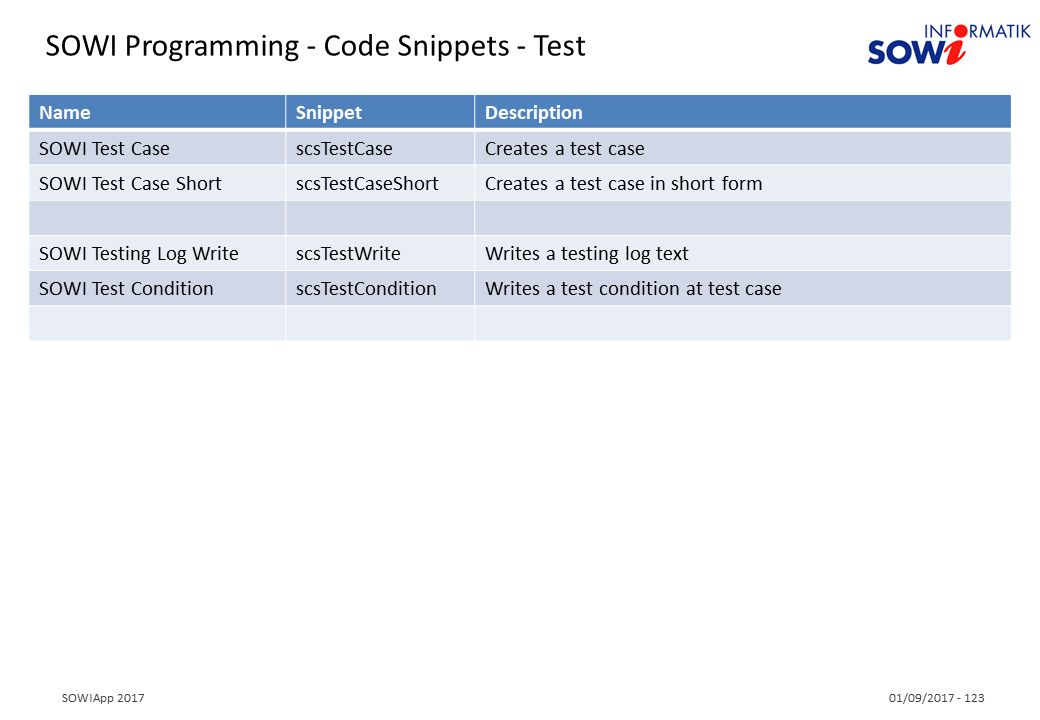 SOWI Programming - Code Snippets - Test

INFORMATIK
SOWI

| Name | Snippet | Description |
|---|---|---|
| SOWI Test Case | scsTestCase | Creates a test case |
| SOWI Test Case Short | scsTestCaseShort | Creates a test case in short form |
| | | |
| SOWI Testing Log Write | scsTestWrite | Writes a testing log text |
| SOWI Test Condition | scsTestCondition | Writes a test condition at test case |
| | | |

SOWIApp 2017

01/09/2017 - 123